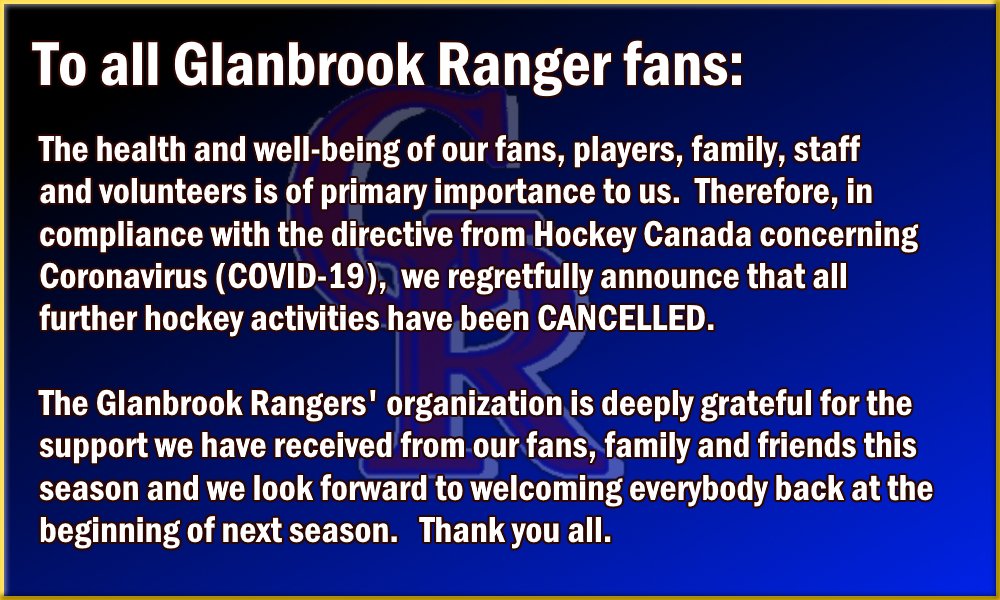 To all Glanbrook Ranger fans:

The health and well-being of our fans, players, family, staff and volunteers is of primary importance to us. Therefore, in compliance with the directive from Hockey Canada concerning Coronavirus (COVID-19), we regretfully announce that all further hockey activities have been CANCELLED.

The Glanbrook Rangers' organization is deeply grateful for the support we have received from our fans, family and friends this season and we look forward to welcoming everybody back at the beginning of next season. Thank you all.